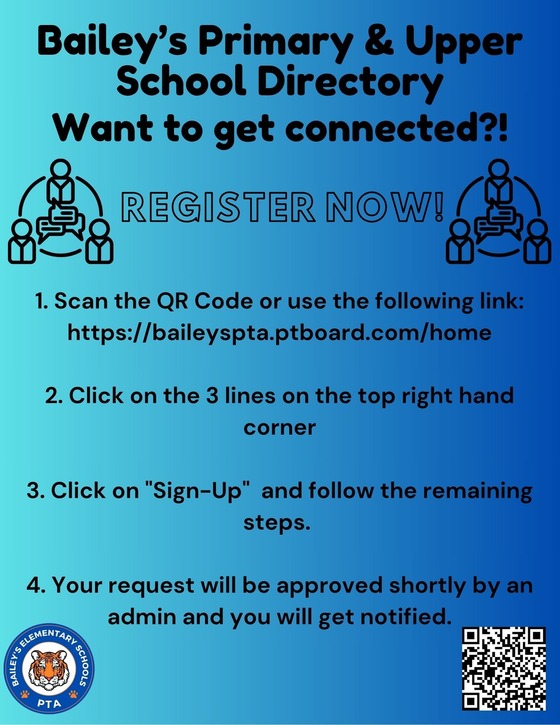 Bailey's Primary & Upper School Directory
Want to get connected?!

REGISTER NOW!

1. Scan the QR Code or use the following link: https://baileyspta.ptboard.com/home

2. Click on the 3 lines on the top right hand corner

3. Click on "Sign-Up" and follow the remaining steps.

4. Your request will be approved shortly by an admin and you will get notified.

BAILEY'S ELEMENTARY SCHOOLS
PTA